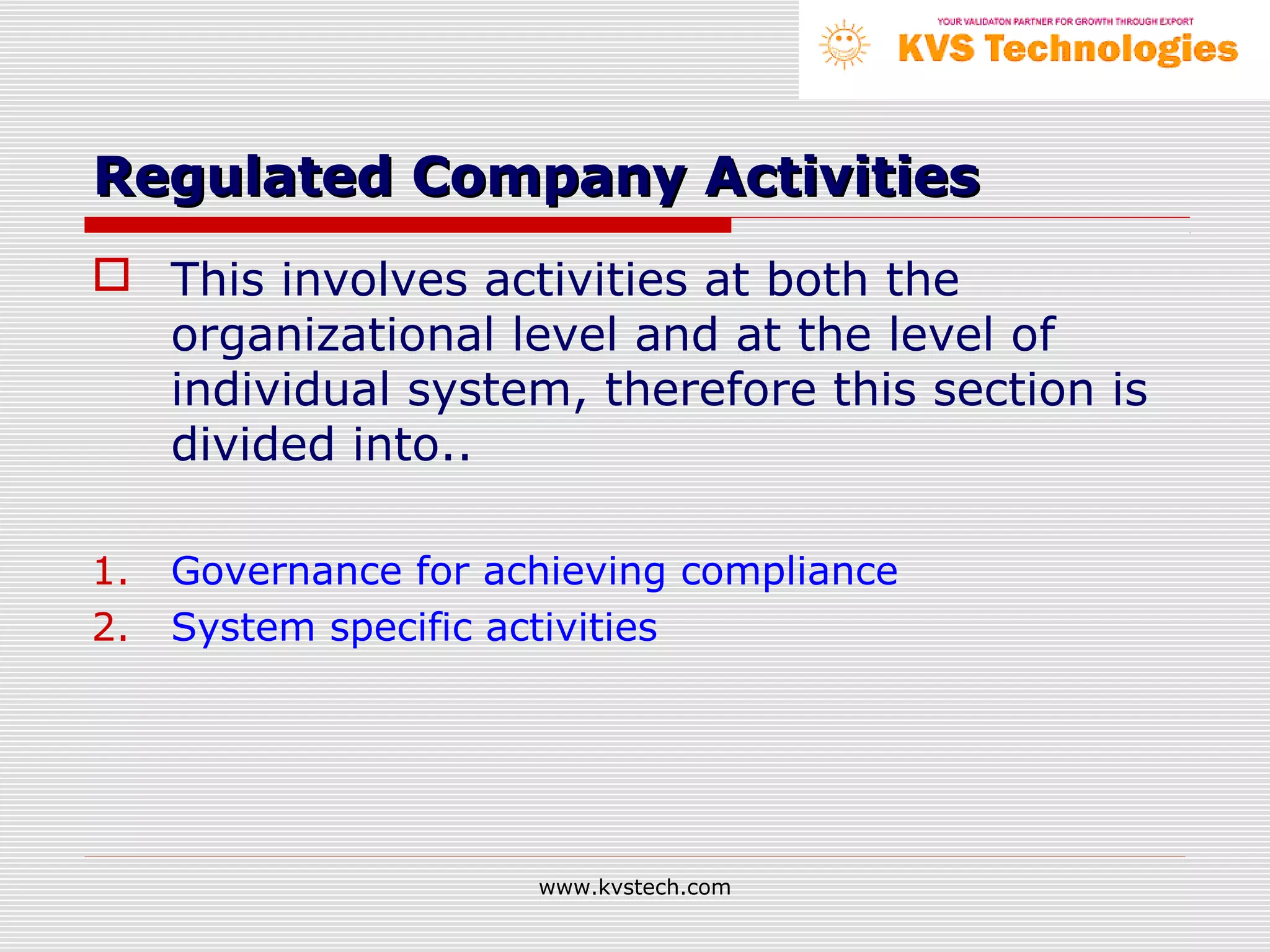 YOUR VALIDATON PARTNER FOR GROWTH THROUGH EXPORT
KVS Technologies

Regulated Company Activities

This involves activities at both the organizational level and at the level of individual system, therefore this section is divided into..

1. Governance for achieving compliance
2. System specific activities

www.kvstech.com